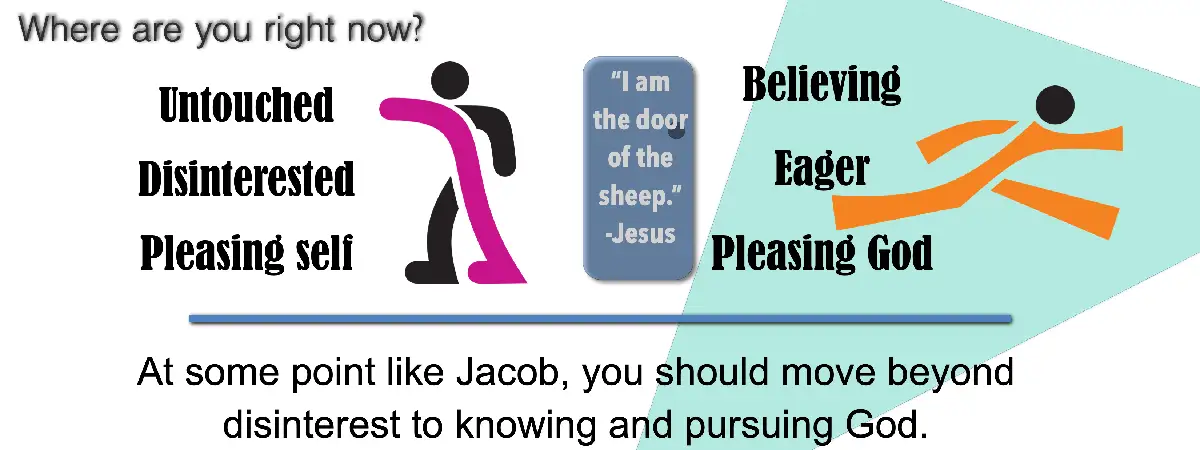 Where are you right now?

Untouched

Disinterested

Pleasing self

"I am the door of the sheep." -Jesus

Believing

Eager

Pleasing God

At some point like Jacob, you should move beyond disinterest to knowing and pursuing God.